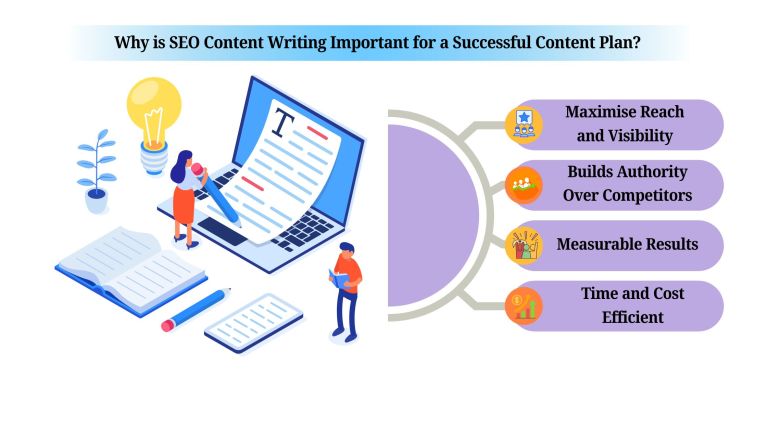 Why is SEO Content Writing Important for a Successful Content Plan?

T

Maximise Reach and Visibility

Builds Authority Over Competitors

Measurable Results

Time and Cost Efficient